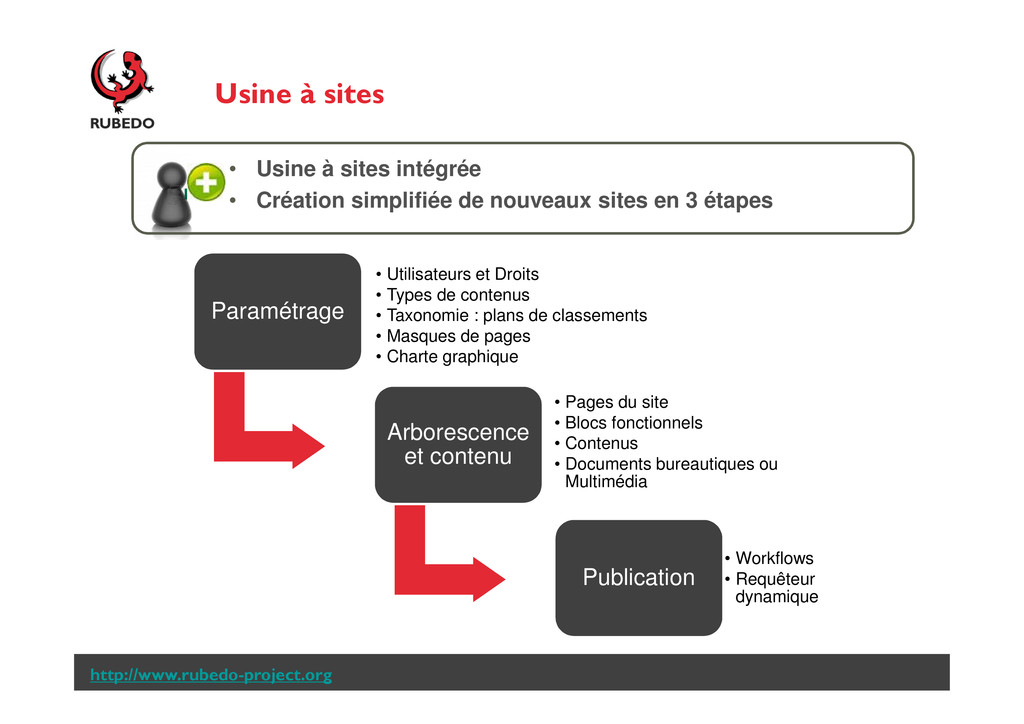 RUBEDO

Usine à sites

• Usine à sites intégrée
• Création simplifiée de nouveaux sites en 3 étapes

Paramétrage

• Utilisateurs et Droits
• Types de contenus
• Taxonomie : plans de classements
• Masques de pages
• Charte graphique

Arborescence et contenu

• Pages du site
• Blocs fonctionnels
• Contenus
• Documents bureautiques ou Multimédia

Publication

• Workflows
• Requêteur dynamique

http://www.rubedo-project.org